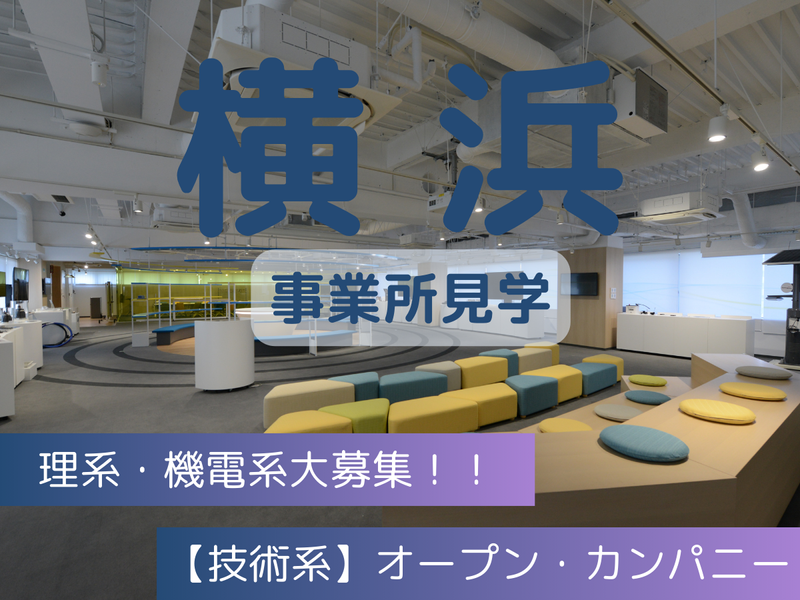 横浜

事業所見学

理系・機電系大募集！！

【技術系】オープン・カンパニー